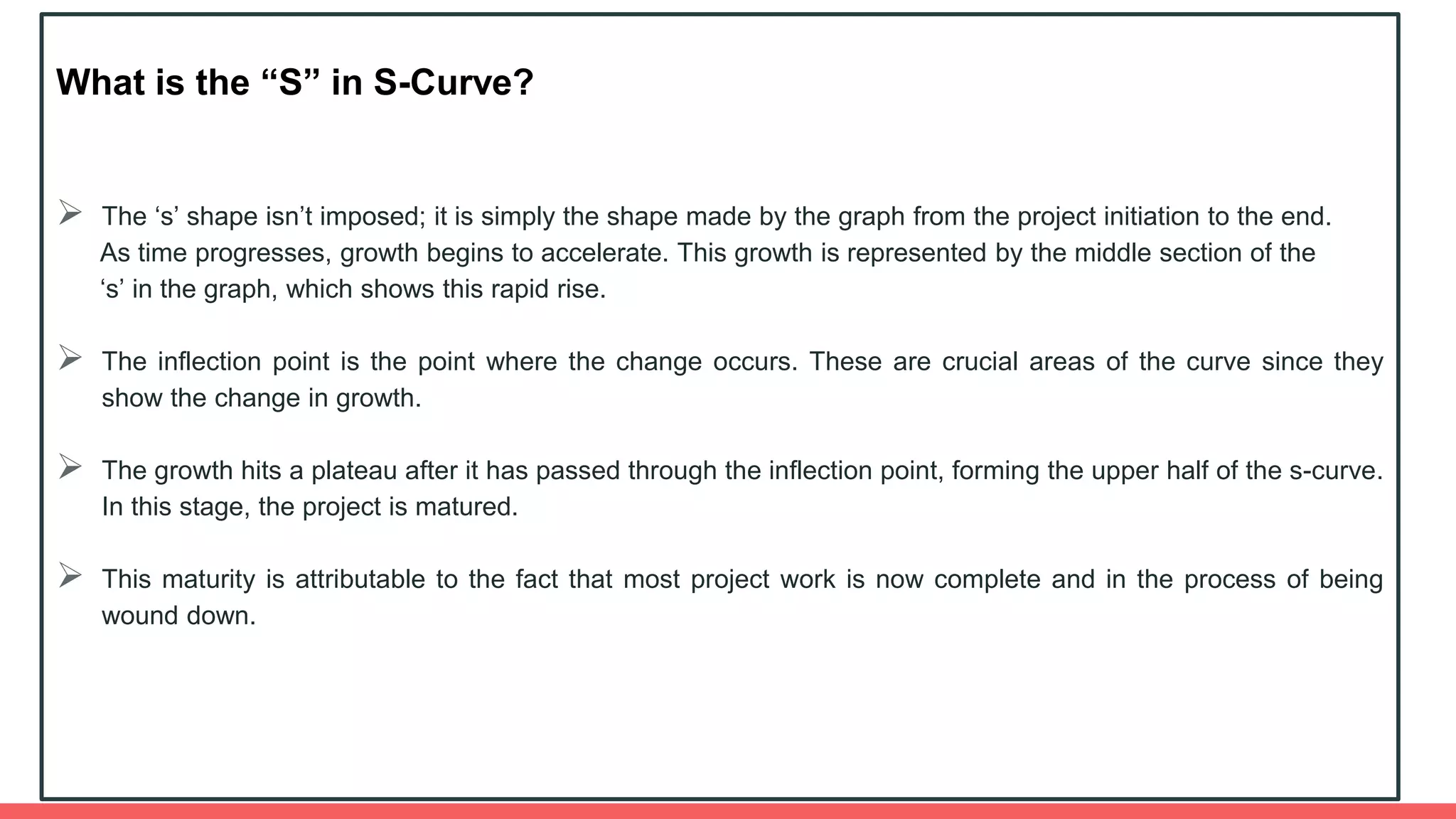 What is the “S” in S-Curve?

➢ The ‘s’ shape isn’t imposed; it is simply the shape made by the graph from the project initiation to the end. As time progresses, growth begins to accelerate. This growth is represented by the middle section of the ‘s’ in the graph, which shows this rapid rise.

➢ The inflection point is the point where the change occurs. These are crucial areas of the curve since they show the change in growth.

➢ The growth hits a plateau after it has passed through the inflection point, forming the upper half of the s-curve. In this stage, the project is matured.

➢ This maturity is attributable to the fact that most project work is now complete and in the process of being wound down.